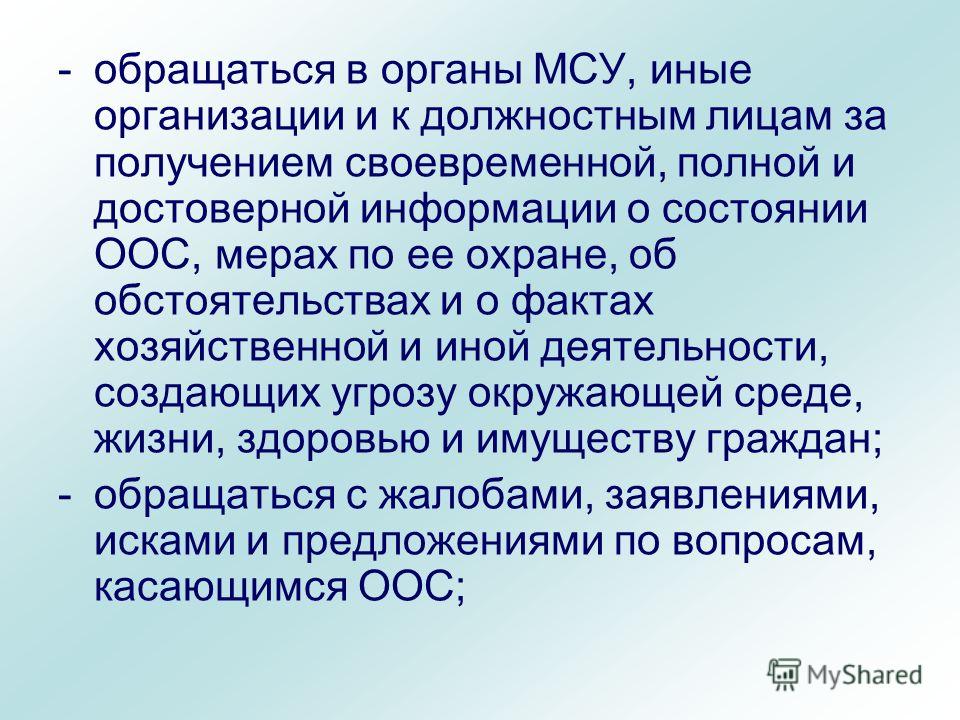 - обращаться в органы МСУ, иные организации и к должностным лицам за получением своевременной, полной и достоверной информации о состоянии ООС, мерах по ее охране, об обстоятельствах и о фактах хозяйственной и иной деятельности, создающих угрозу окружающей среде, жизни, здоровью и имуществу граждан;

- обращаться с жалобами, заявлениями, исками и предложениями по вопросам, касающимся ООС;

MyShared